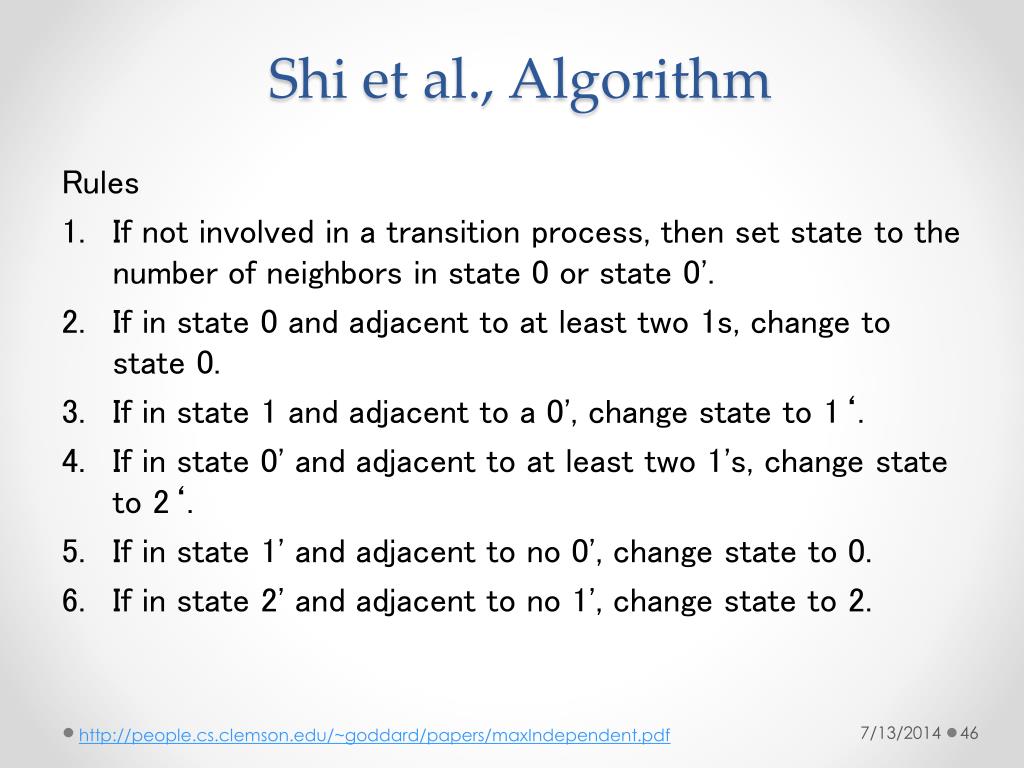 Shi et al., Algorithm

Rules

1. If not involved in a transition process, then set state to the number of neighbors in state 0 or state 0’.
2. If in state 0 and adjacent to at least two 1s, change to state 0.
3. If in state 1 and adjacent to a 0’, change state to 1 ‘.
4. If in state 0’ and adjacent to at least two 1’s, change state to 2 ‘.
5. If in state 1’ and adjacent to no 0’, change state to 0.
6. If in state 2’ and adjacent to no 1’, change state to 2.

http://people.cs.clemson.edu/~goddard/papers/maxIndependent.pdf

7/13/2014 46